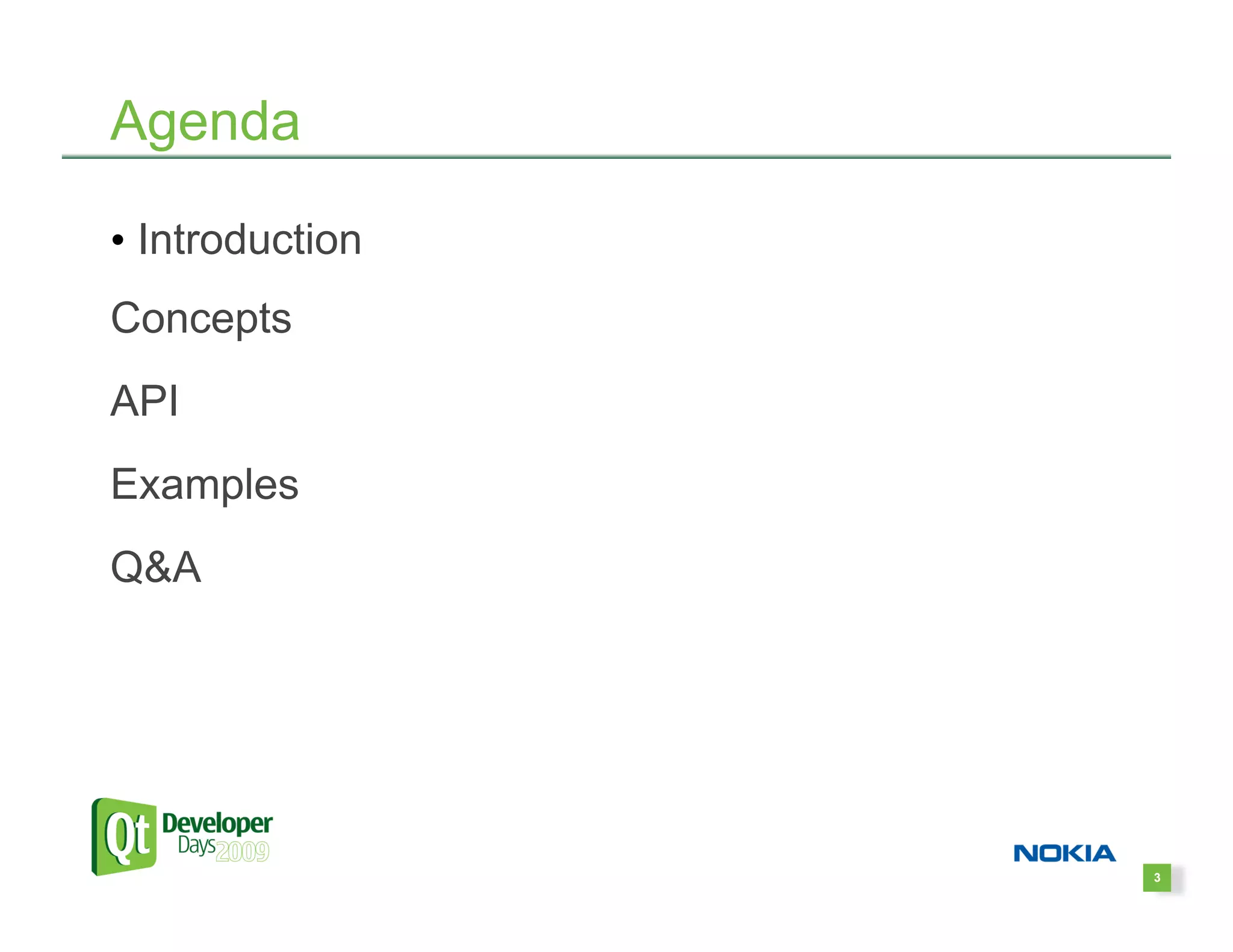 Agenda

• Introduction

Concepts

API

Examples

Q&A

Qt Developer Days 2009

NOKIA

3